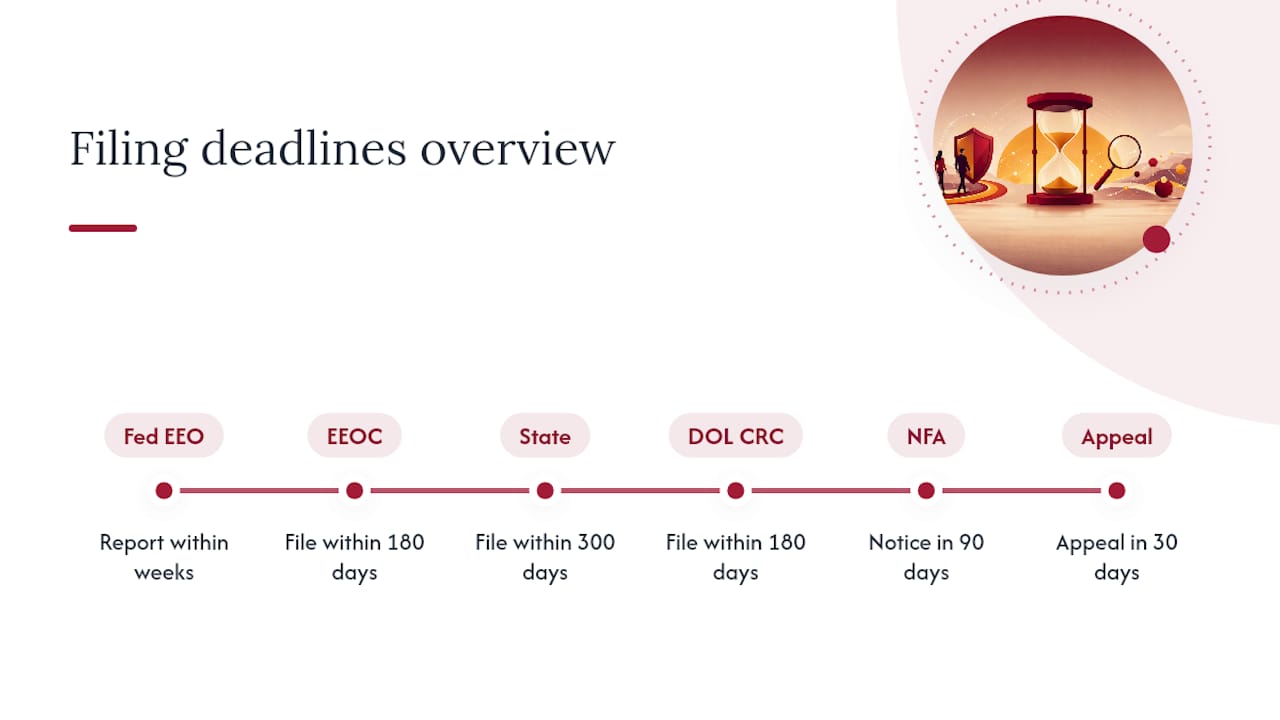 Filing deadlines overview

Fed EEO
Report within weeks

EEOC
File within 180 days

State
File within 300 days

DOL CRC
File within 180 days

NFA
Notice in 90 days

Appeal
Appeal in 30 days